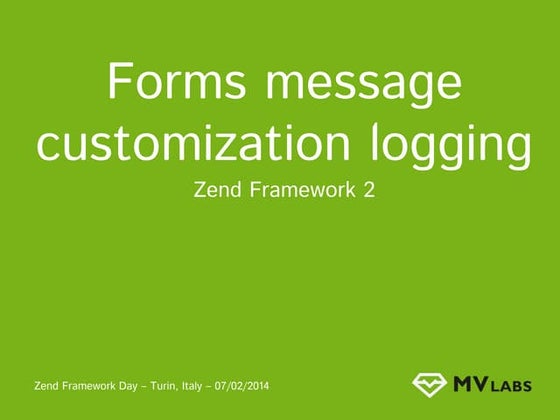 Forms message customization logging

Zend Framework 2

Zend Framework Day – Turin, Italy – 07/02/2014

MV LABS